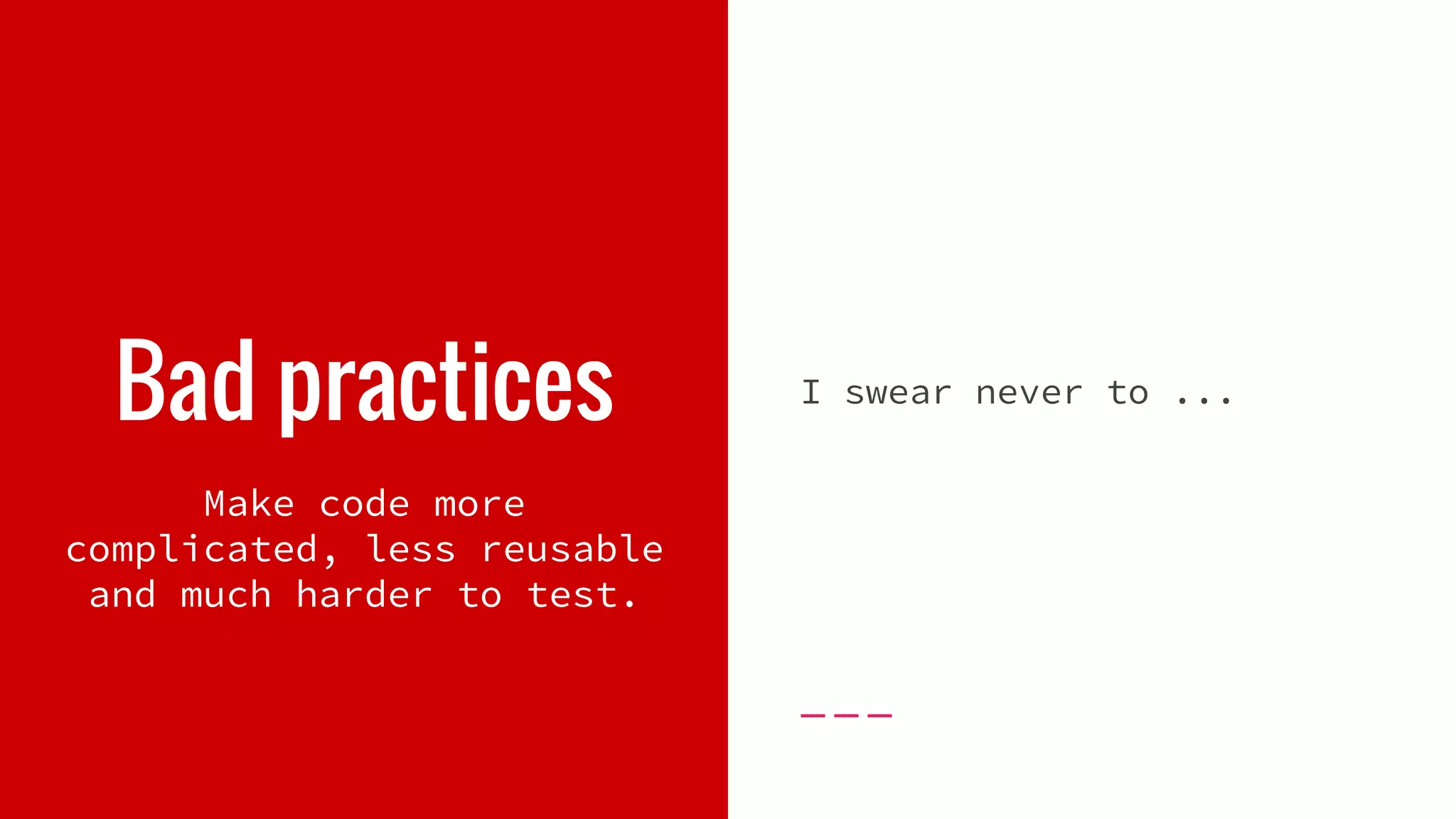 Bad practices

Make code more complicated, less reusable and much harder to test.

I swear never to ...